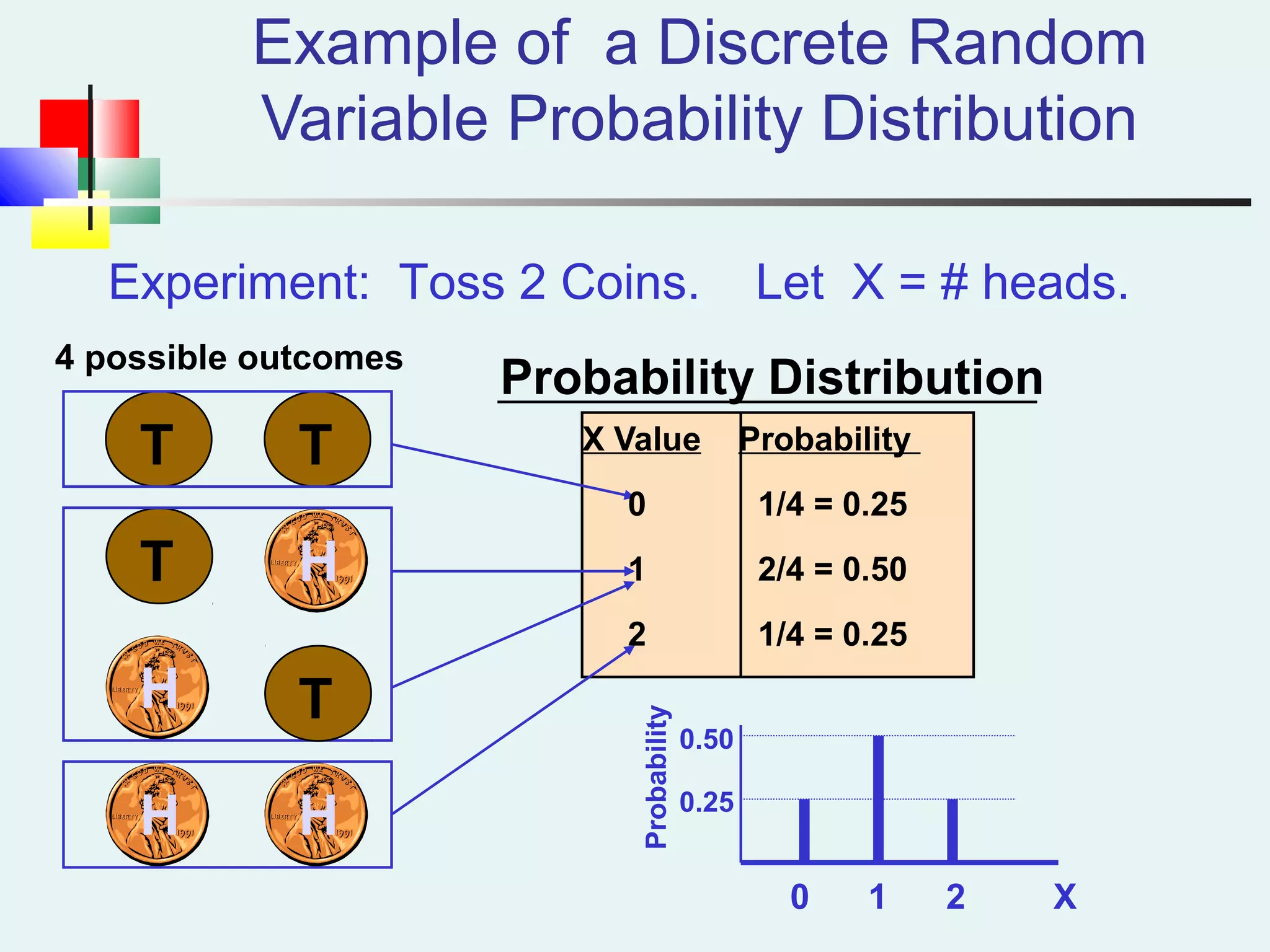 Example of a Discrete Random Variable Probability Distribution

Experiment: Toss 2 Coins. Let X = # heads.

4 possible outcomes

T T

T H

H T

H H

Probability Distribution

| X Value | Probability |
|---|---|
| 0 | 1/4 = 0.25 |
| 1 | 2/4 = 0.50 |
| 2 | 1/4 = 0.25 |

Probability

0.50

0.25

0 1 2 X